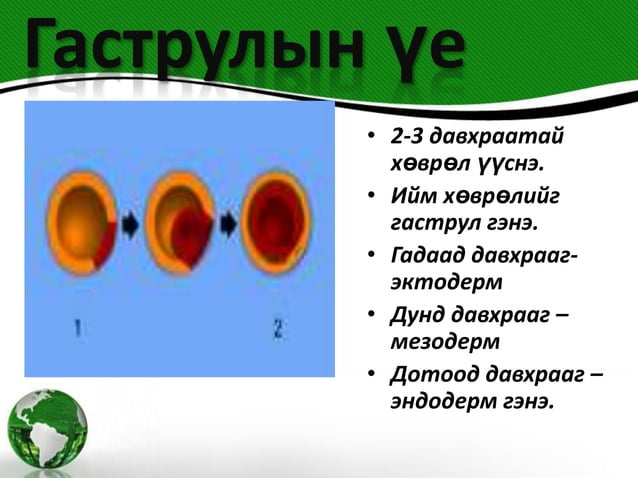 Гаструлын үе

1

2

• 2-3 давхраатай хөврөл үүснэ.
• Ийм хөврөлийг гаструл гэнэ.
• Гадаад давхрааг-эктодерм
• Дунд давхрааг – мезодерм
• Дотоод давхрааг – эндодерм гэнэ.